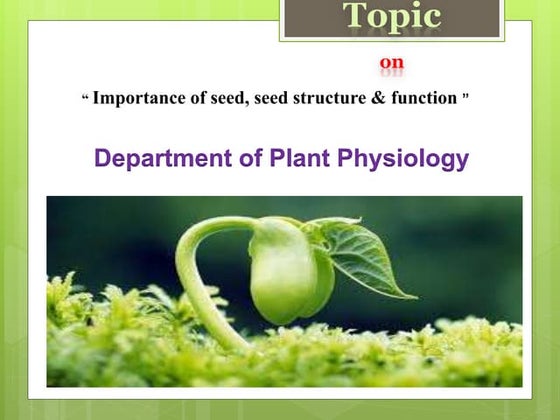 Topic

on

“ Importance of seed, seed structure & function ”

Department of Plant Physiology